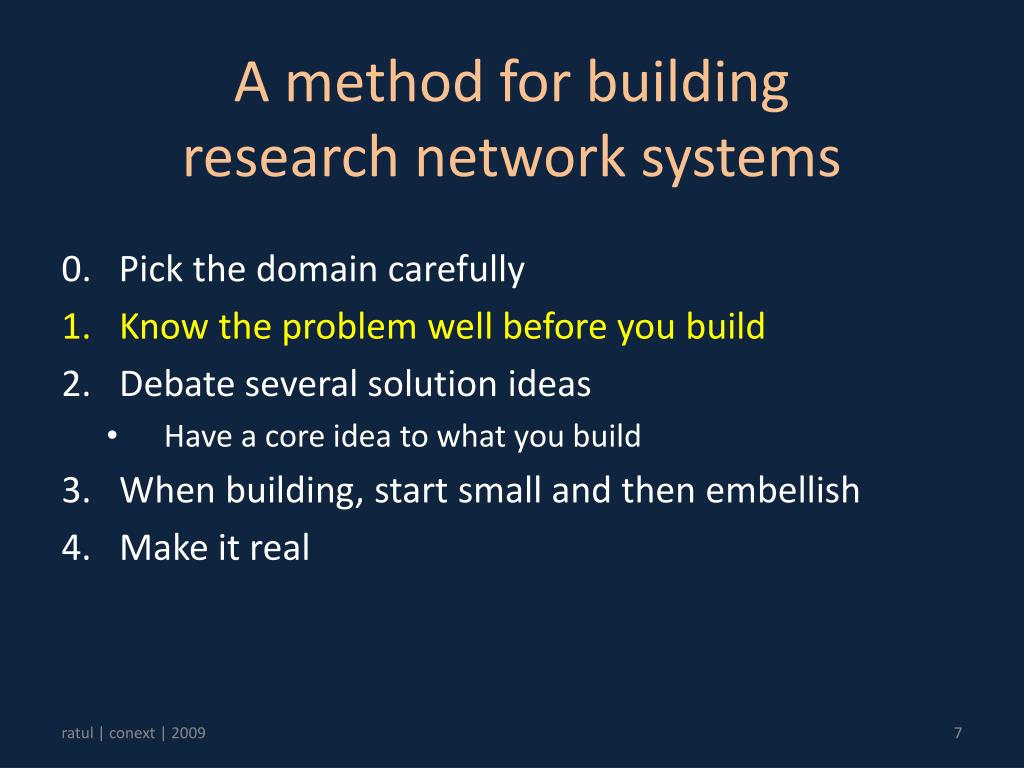 A method for building
research network systems

0. Pick the domain carefully
1. Know the problem well before you build
2. Debate several solution ideas
• Have a core idea to what you build
3. When building, start small and then embellish
4. Make it real

ratul | conext | 2009

7